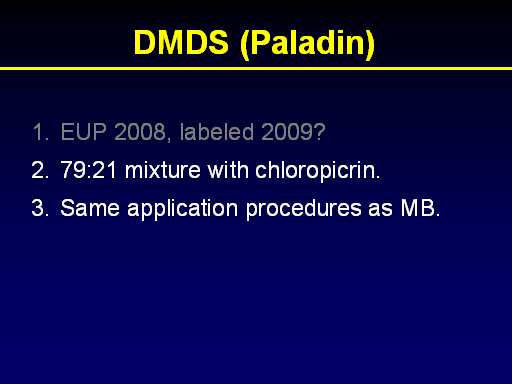 DMDS (Paladin)

1. EUP 2008, labeled 2009?
2. 79:21 mixture with chloropicrin.
3. Same application procedures as MB.